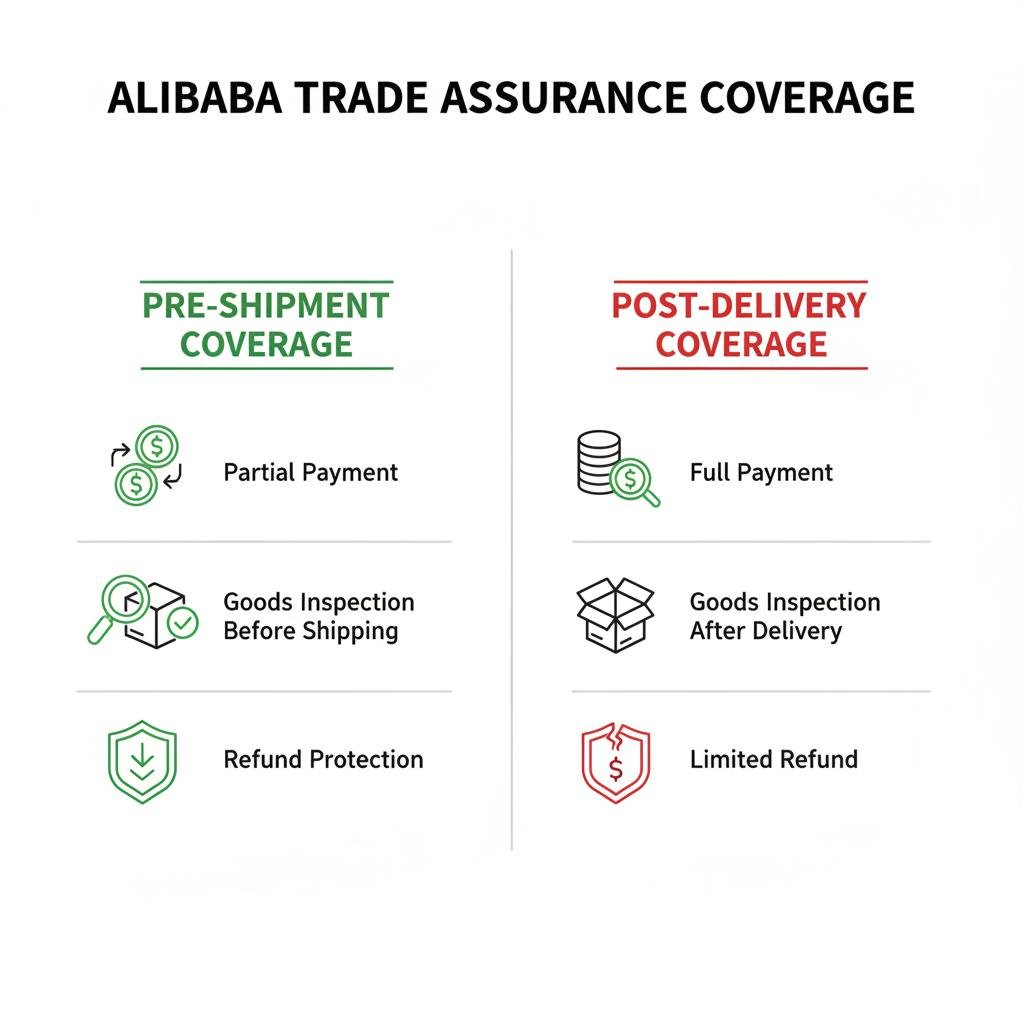 ALIBABA TRADE ASSURANCE COVERAGE

PRE-SHIPMENT COVERAGE

Partial Payment

Goods Inspection Before Shipping

Refund Protection

POST-DELIVERY COVERAGE

Full Payment

Goods Inspection After Delivery

Limited Refund